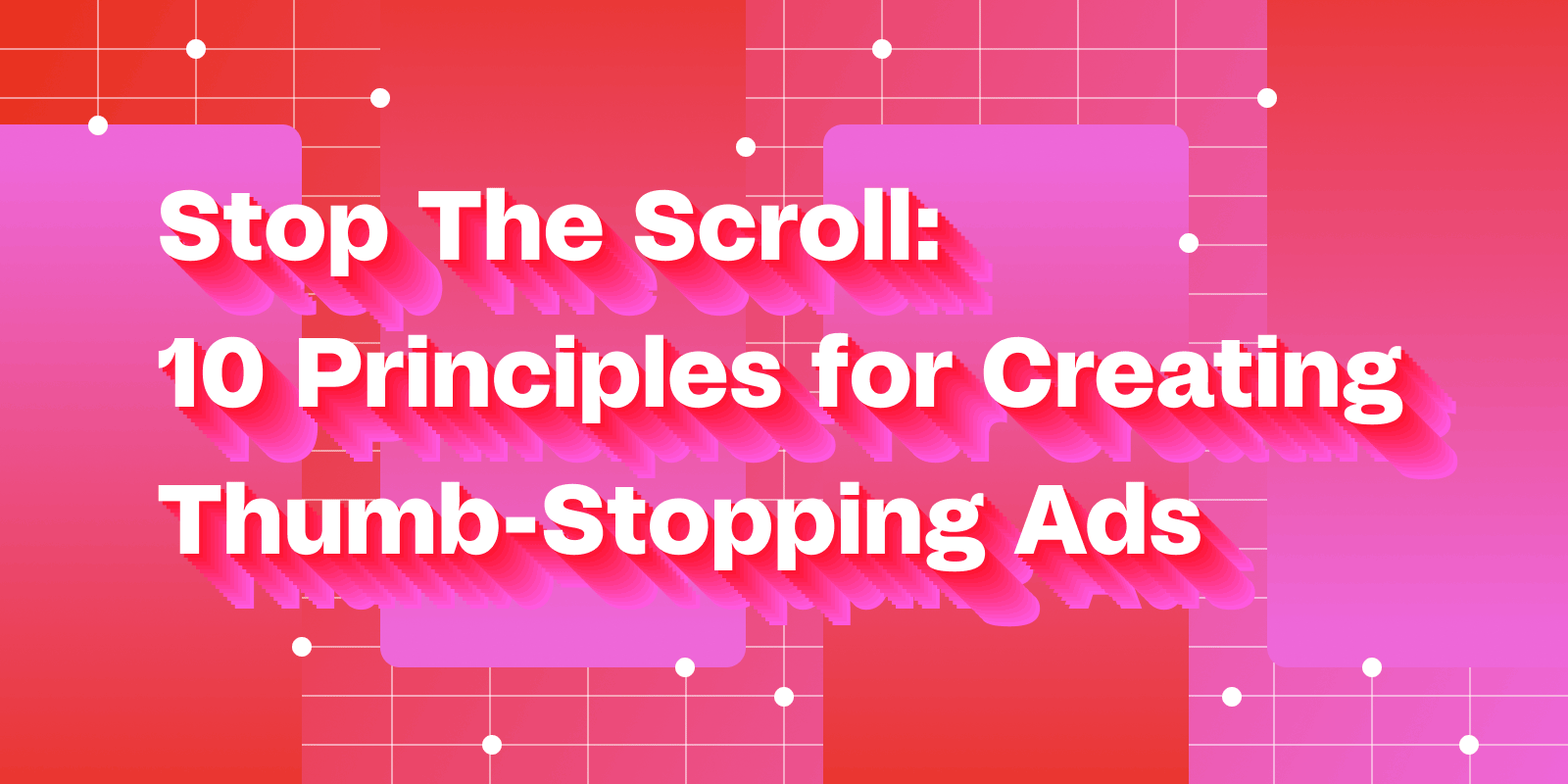 Stop The Scroll:
10 Principles for Creating Thumb-Stopping Ads